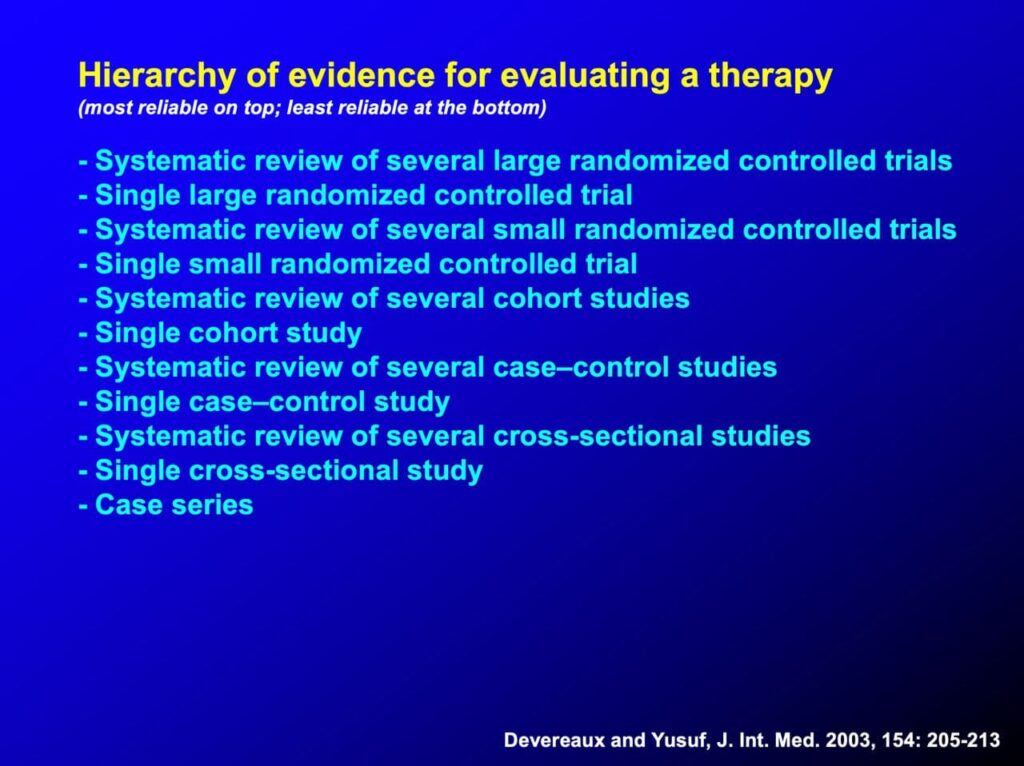 Hierarchy of evidence for evaluating a therapy
(most reliable on top; least reliable at the bottom)

- Systematic review of several large randomized controlled trials
- Single large randomized controlled trial
- Systematic review of several small randomized controlled trials
- Single small randomized controlled trial
- Systematic review of several cohort studies
- Single cohort study
- Systematic review of several case–control studies
- Single case–control study
- Systematic review of several cross-sectional studies
- Single cross-sectional study
- Case series

Devereaux and Yusuf, J. Int. Med. 2003, 154: 205-213